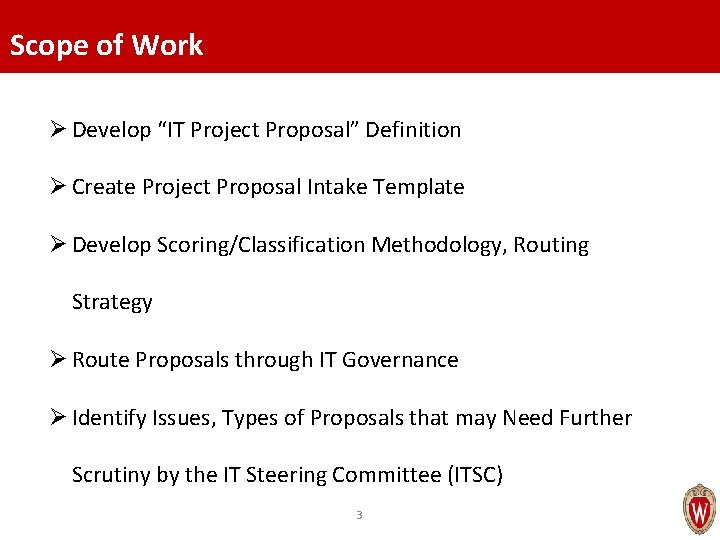 Scope of Work

➢ Develop “IT Project Proposal” Definition

➢ Create Project Proposal Intake Template

➢ Develop Scoring/Classification Methodology, Routing Strategy

➢ Route Proposals through IT Governance

➢ Identify Issues, Types of Proposals that may Need Further Scrutiny by the IT Steering Committee (ITSC)

3

W